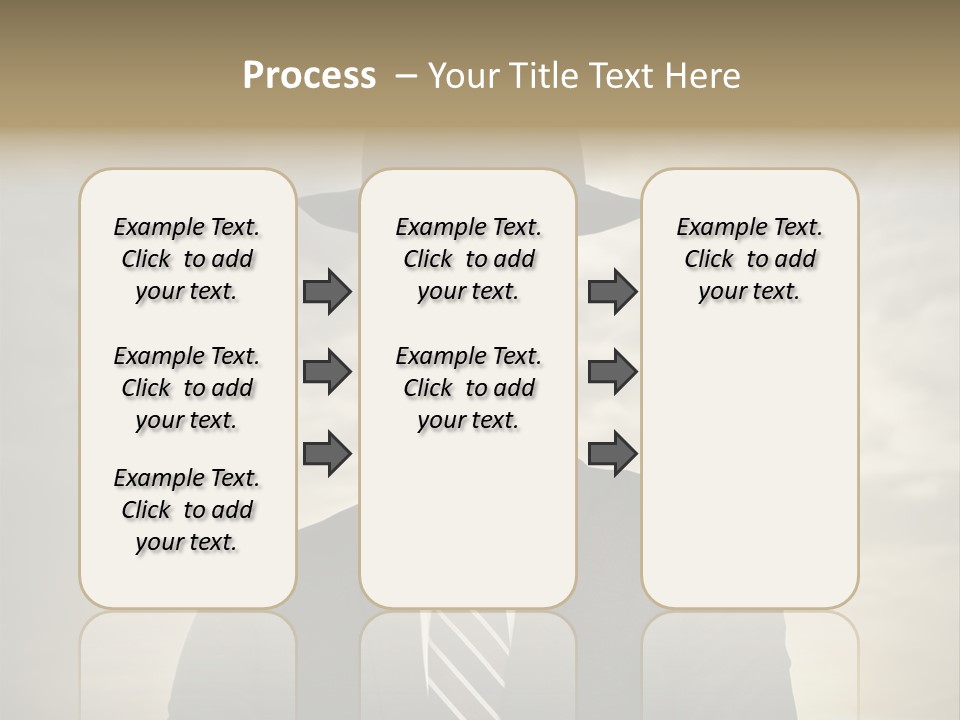 Process – Your Title Text Here

Example Text. Click to add your text.

Example Text. Click to add your text.

Example Text. Click to add your text.

Example Text. Click to add your text.

Example Text. Click to add your text.

Example Text. Click to add your text.